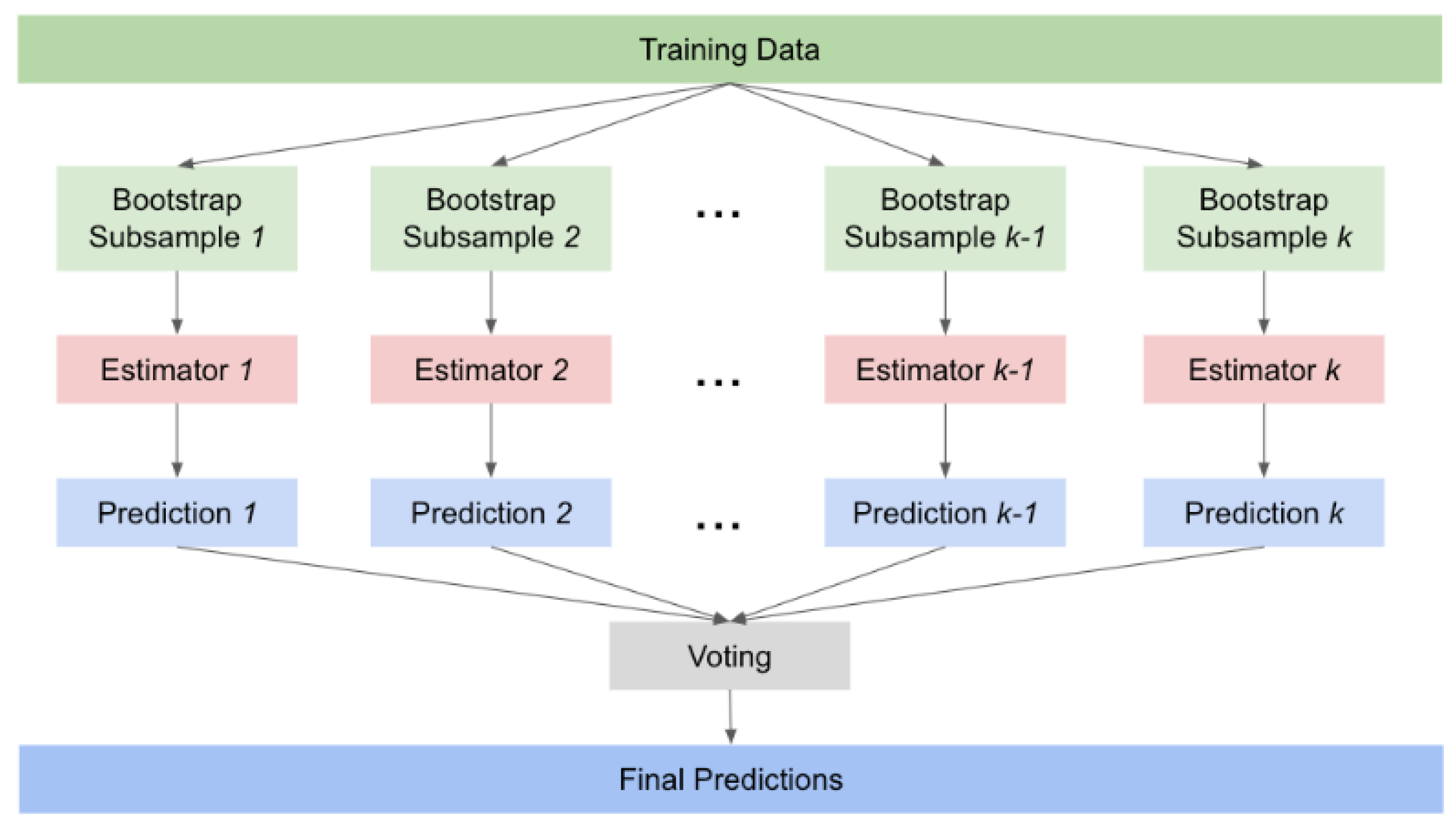 Training Data

Bootstrap Subsample 1

Bootstrap Subsample 2

...

Bootstrap Subsample k-1

Bootstrap Subsample k

Estimator 1

Estimator 2

...

Estimator k-1

Estimator k

Prediction 1

Prediction 2

...

Prediction k-1

Prediction k

Voting

Final Predictions